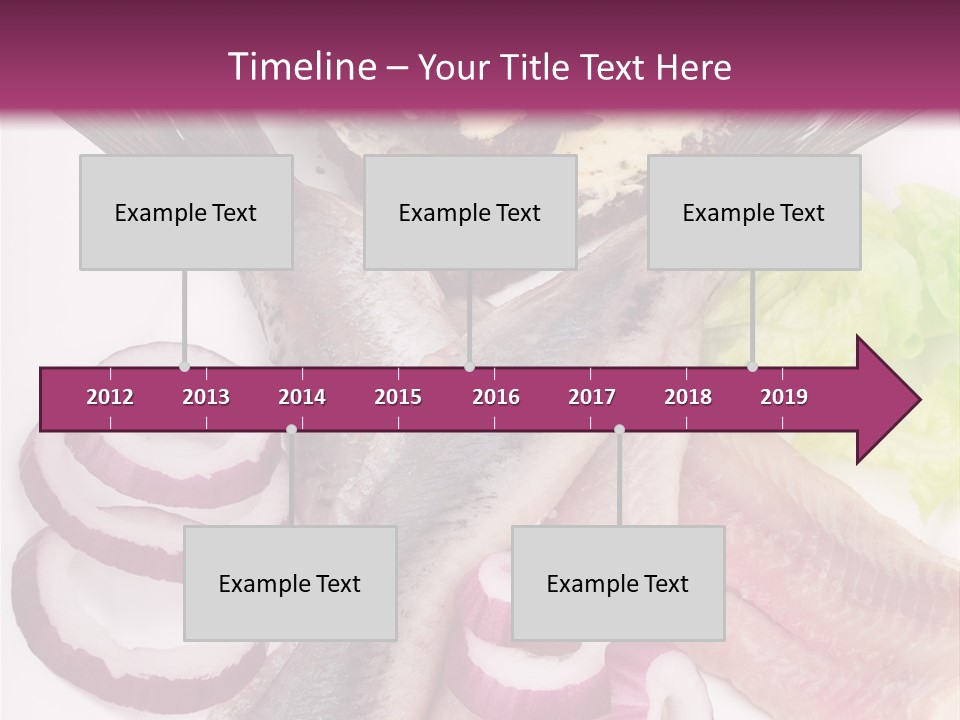 Timeline – Your Title Text Here

Example Text

Example Text

Example Text

2012 2013 2014 2015 2016 2017 2018 2019

Example Text

Example Text